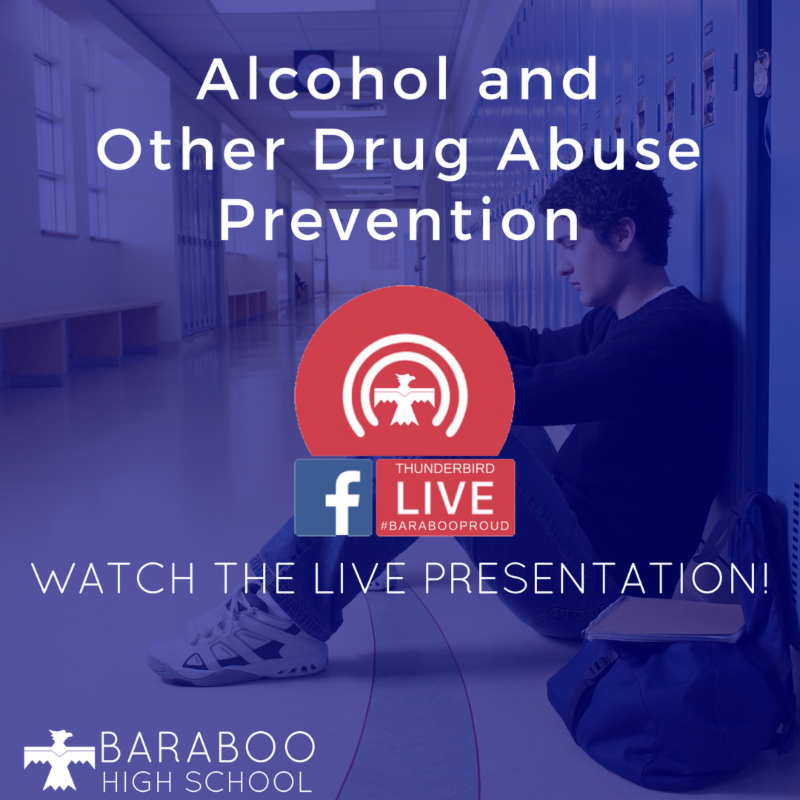 Alcohol and Other Drug Abuse Prevention

f

THUNDERBIRD
LIVE
#BARABOOPROUD

WATCH THE LIVE PRESENTATION!

BARABOO
HIGH SCHOOL